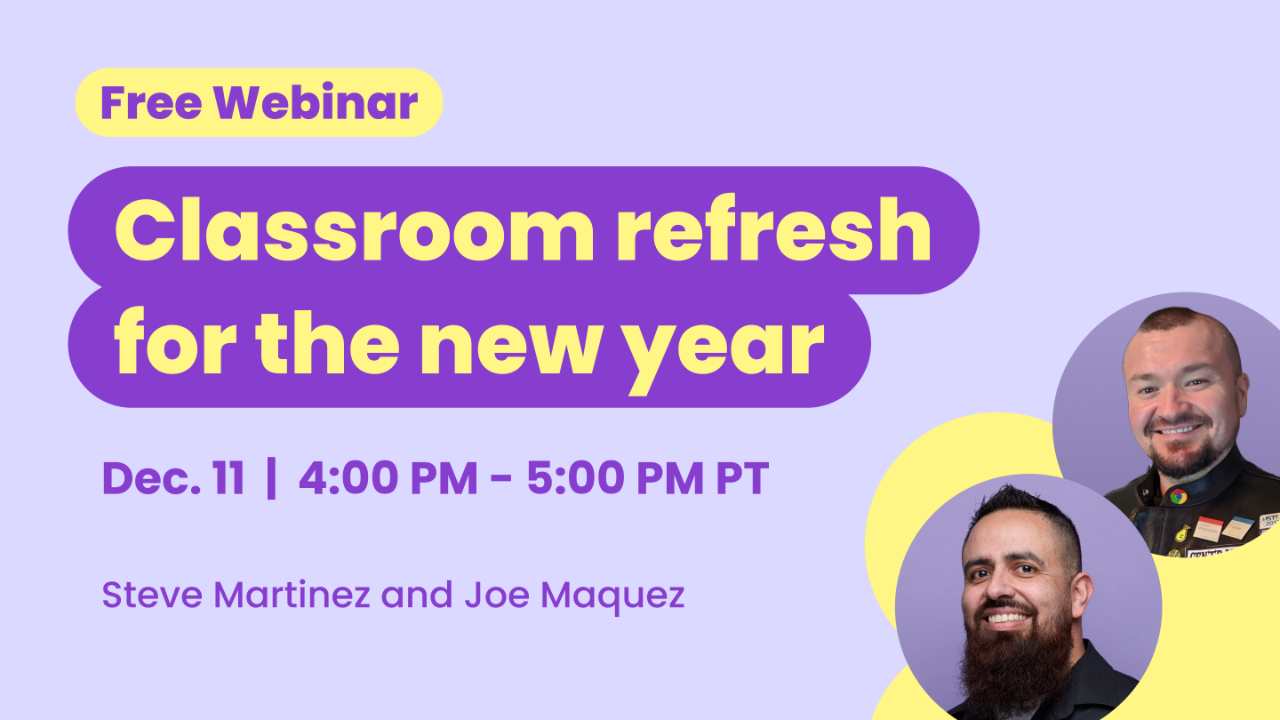 Free Webinar

Classroom refresh for the new year

Dec. 11 | 4:00 PM - 5:00 PM PT

Steve Martinez and Joe Maquez